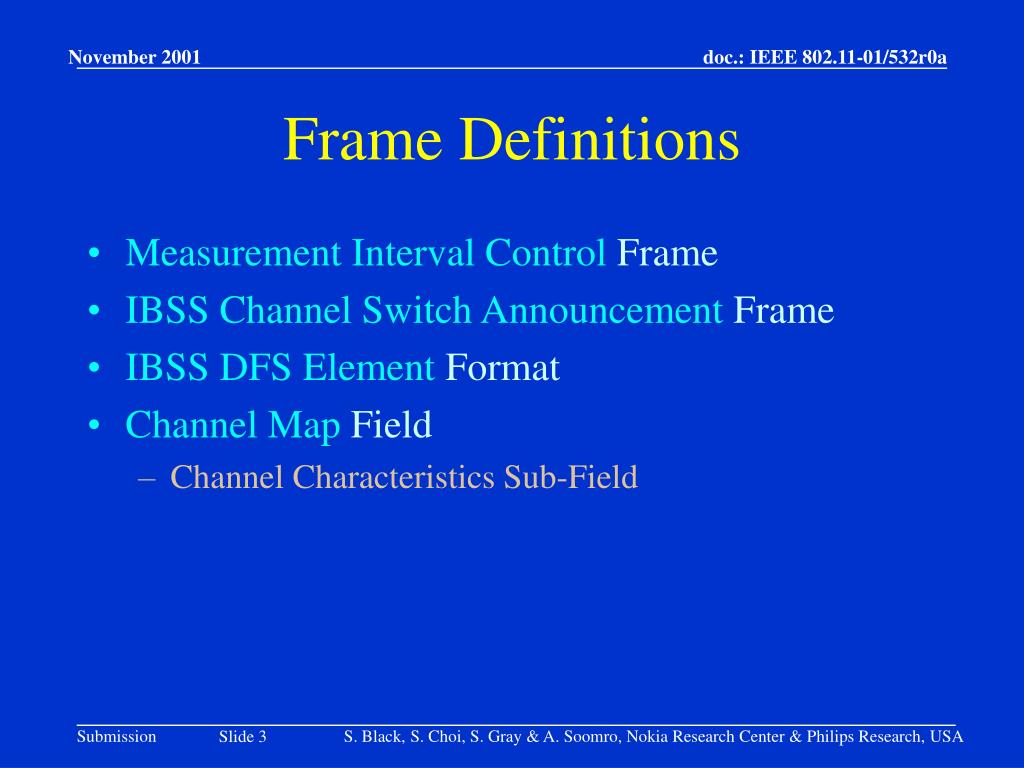 November 2001

doc.: IEEE 802.11-01/532r0a

Frame Definitions

• Measurement Interval Control Frame
• IBSS Channel Switch Announcement Frame
• IBSS DFS Element Format
• Channel Map Field
– Channel Characteristics Sub-Field

Submission Slide 3 S. Black, S. Choi, S. Gray & A. Soomro, Nokia Research Center & Philips Research, USA